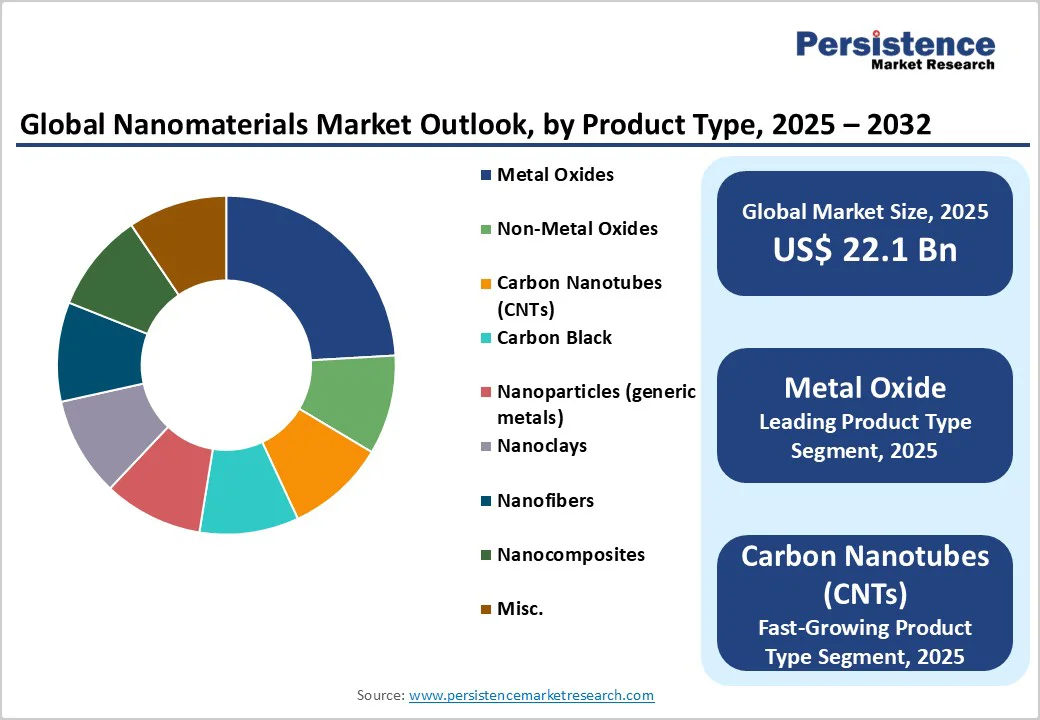 Persistence
Market Research

Global Nanomaterials Market Outlook, by Product Type, 2025 – 2032

Metal Oxides
Non-Metal Oxides
Carbon Nanotubes (CNTs)
Carbon Black
Nanoparticles (generic metals)
Nanoclays
Nanofibers
Nanocomposites
Misc.

Global Market Size, 2025
US$ 22.1 Bn

Metal Oxide
Leading Product Type Segment, 2025

Carbon Nanotubes (CNTs)
Fast-Growing Product Type Segment, 2025

Source: www.persistencemarketresearch.com